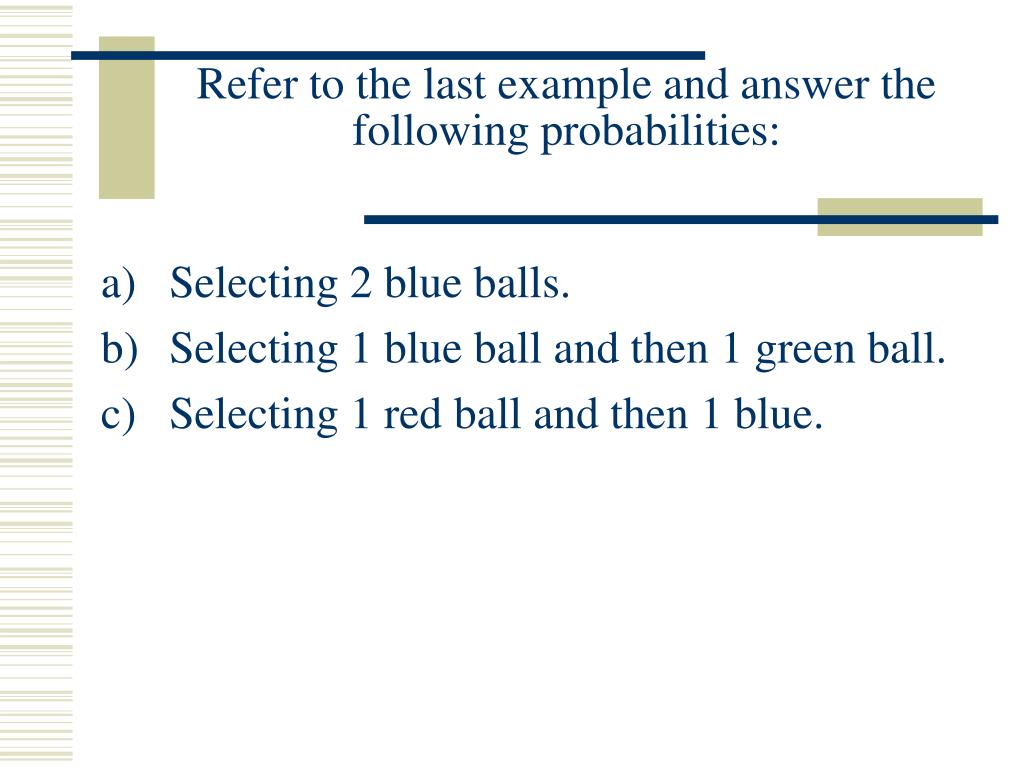 Refer to the last example and answer the following probabilities:

a) Selecting 2 blue balls.
b) Selecting 1 blue ball and then 1 green ball.
c) Selecting 1 red ball and then 1 blue.